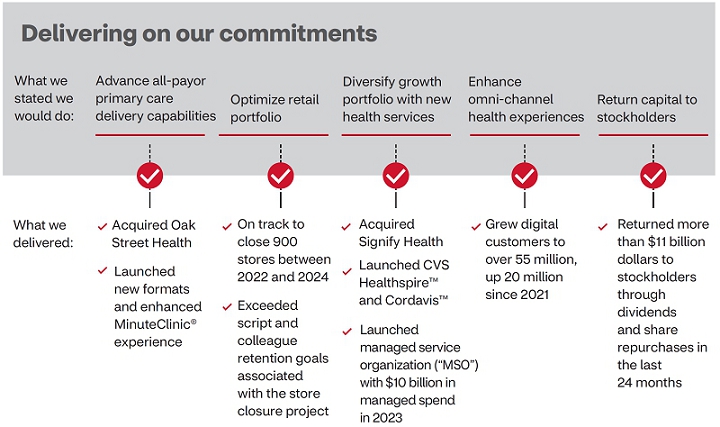 Delivering on our commitments

What we stated we would do:

Advance all-payor primary care delivery capabilities

Optimize retail portfolio

Diversify growth portfolio with new health services

Enhance omni-channel health experiences

Return capital to stockholders

What we delivered:

✓ Acquired Oak Street Health

✓ Launched new formats and enhanced MinuteClinic® experience

✓ On track to close 900 stores between 2022 and 2024

✓ Exceeded script and colleague retention goals associated with the store closure project

✓ Acquired Signify Health

✓ Launched CVS Healthspire™ and Cordavis™

✓ Launched managed service organization ("MSO") with $10 billion in managed spend in 2023

✓ Grew digital customers to over 55 million, up 20 million since 2021

✓ Returned more than $11 billion dollars to stockholders through dividends and share repurchases in the last 24 months